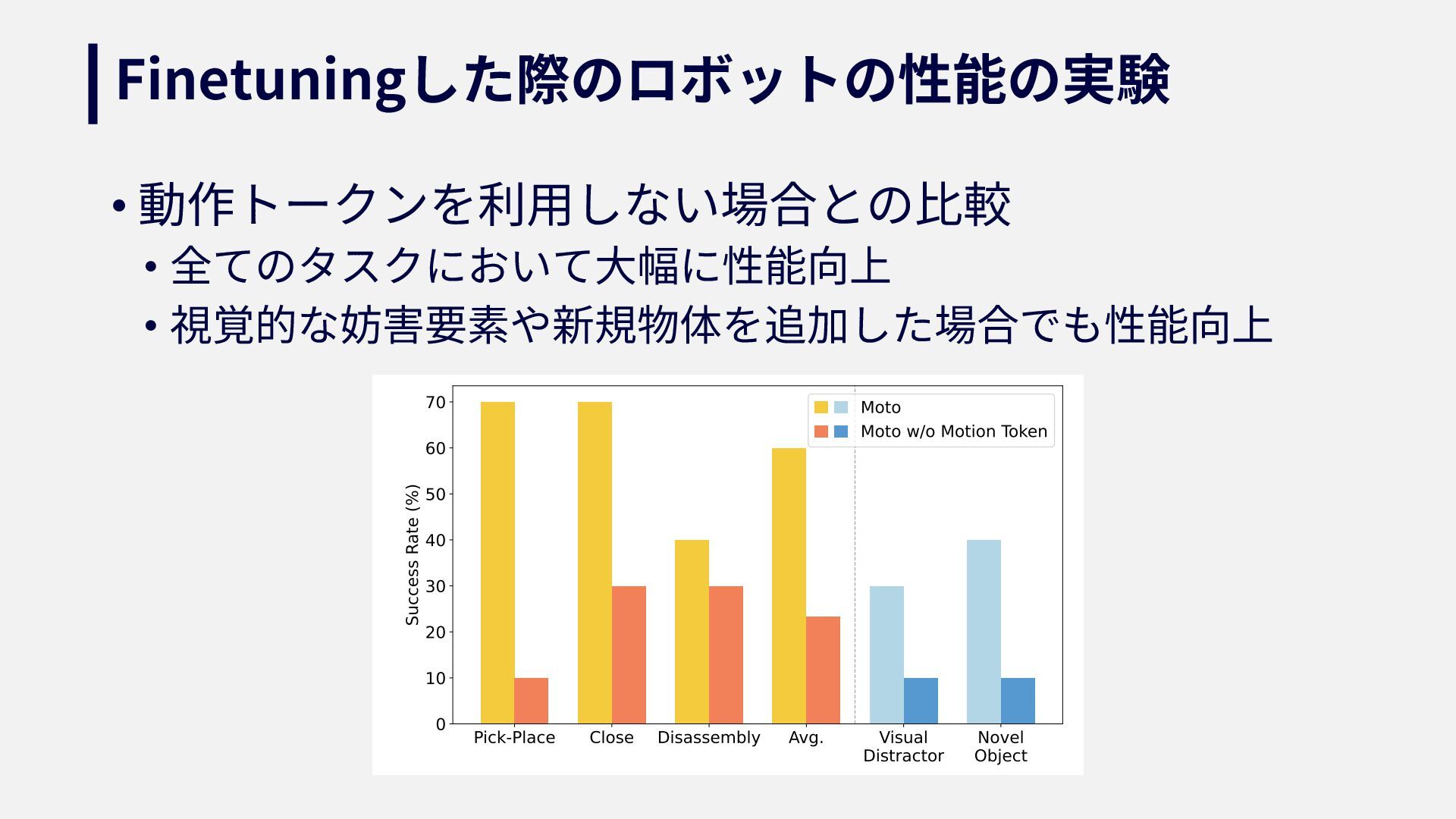 Finetuningした際のロボットの性能の実験

• 動作トークンを利用しない場合との比較
  • 全てのタスクにおいて大幅に性能向上
  • 視覚的な妨害要素や新規物体を追加した場合でも性能向上

Moto
Moto w/o Motion Token

Success Rate (%)

70
60
50
40
30
20
10
0

Pick-Place
Close
Disassembly
Avg.
Visual Distractor
Novel Object